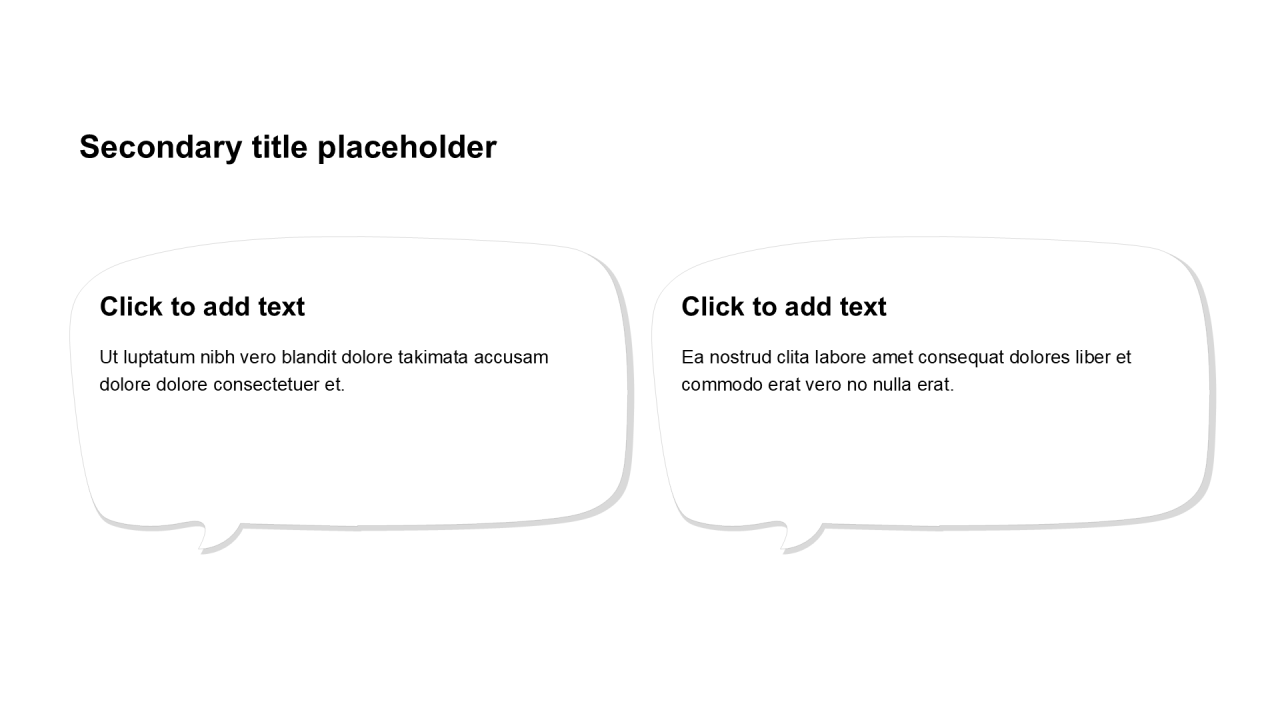 Secondary title placeholder

Click to add text

Ut luptatum nibh vero blandit dolore takimata accusam dolore dolore consectetuer et.

Click to add text

Ea nostrud clita labore amet consequat dolores liber et commodo erat vero no nulla erat.